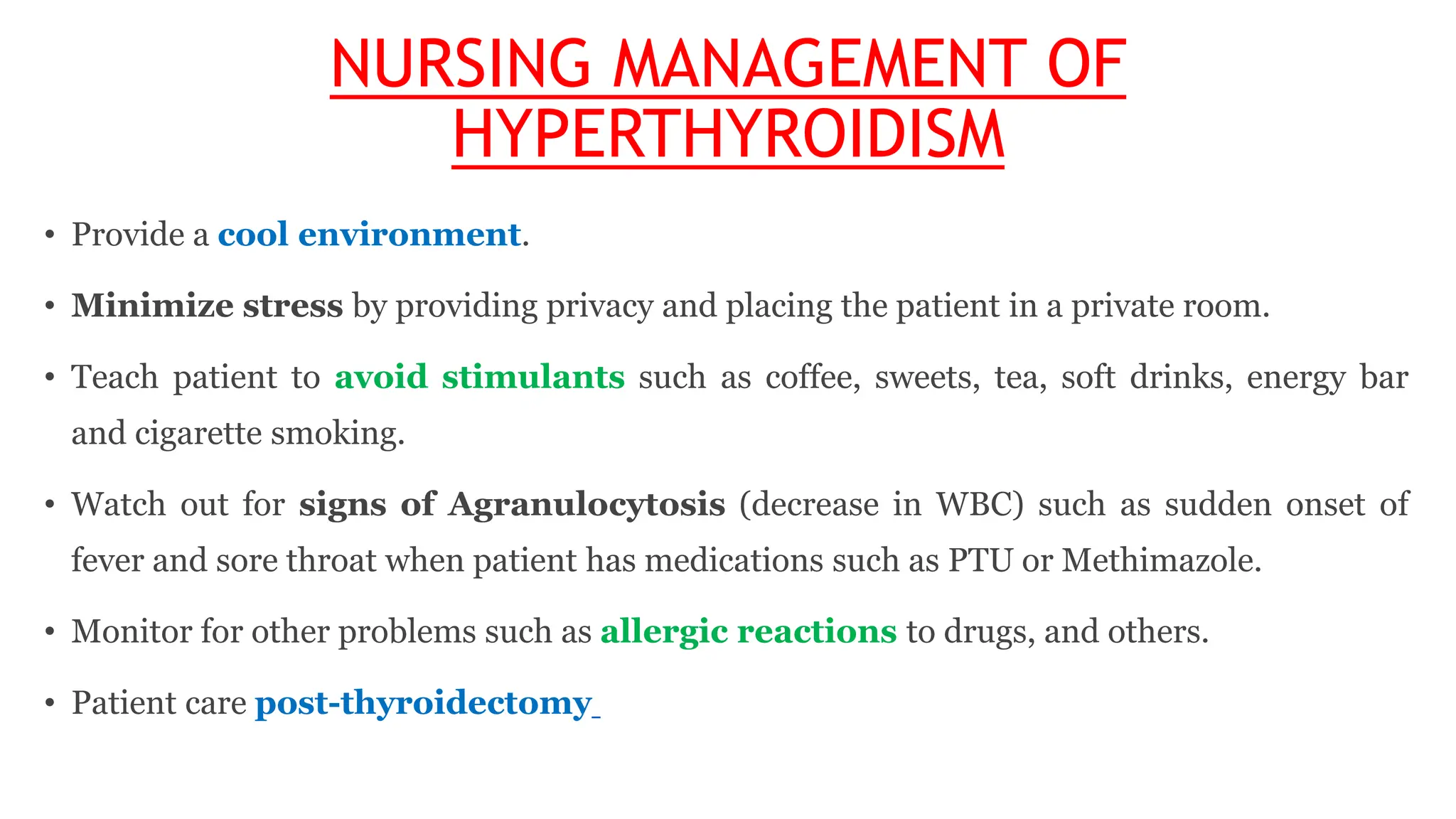 NURSING MANAGEMENT OF HYPERTHYROIDISM

• Provide a cool environment.

• Minimize stress by providing privacy and placing the patient in a private room.

• Teach patient to avoid stimulants such as coffee, sweets, tea, soft drinks, energy bar and cigarette smoking.

• Watch out for signs of Agranulocytosis (decrease in WBC) such as sudden onset of fever and sore throat when patient has medications such as PTU or Methimazole.

• Monitor for other problems such as allergic reactions to drugs, and others.

• Patient care post-thyroidectomy